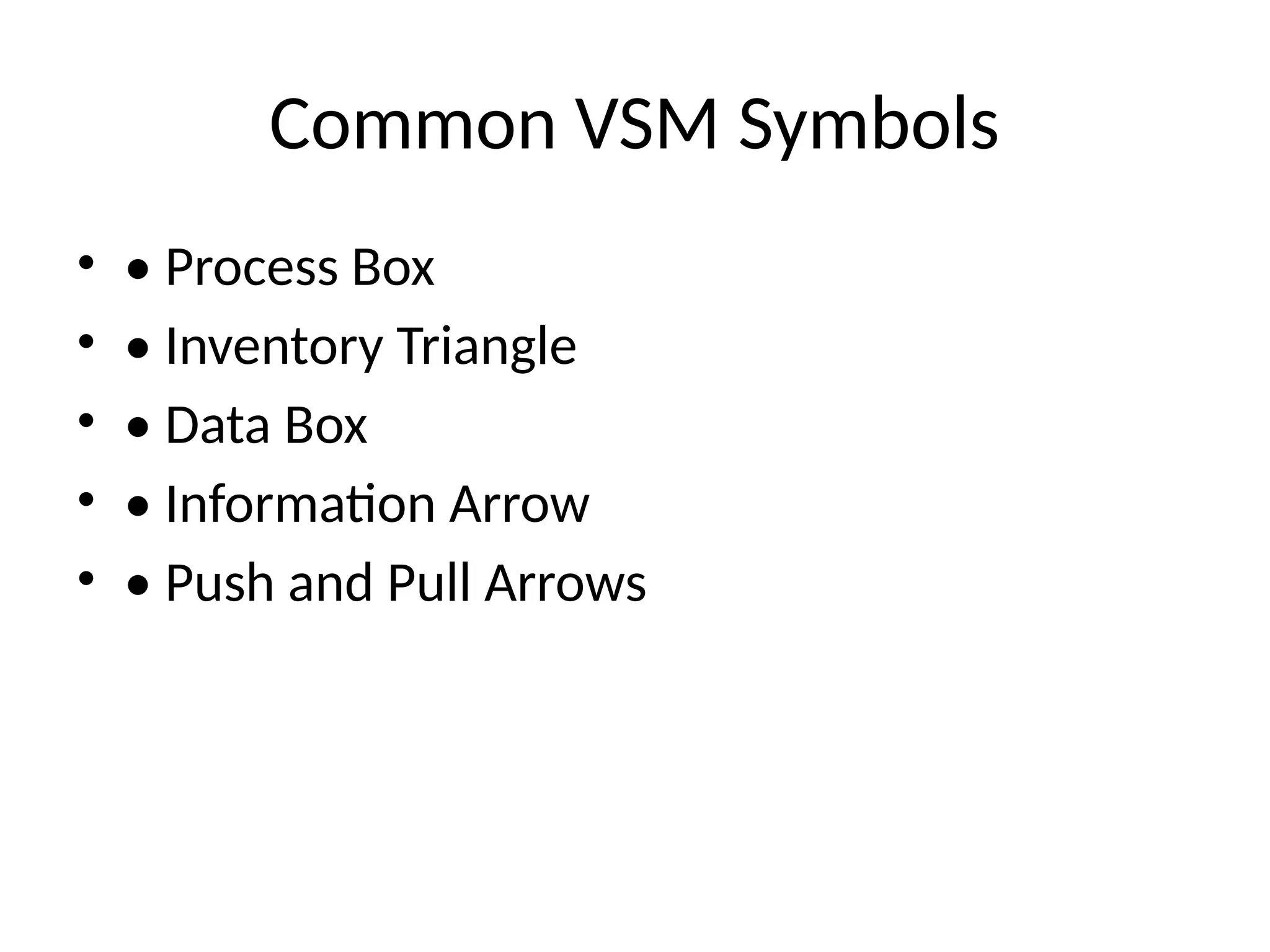 Common VSM Symbols

• • Process Box
• • Inventory Triangle
• • Data Box
• • Information Arrow
• • Push and Pull Arrows